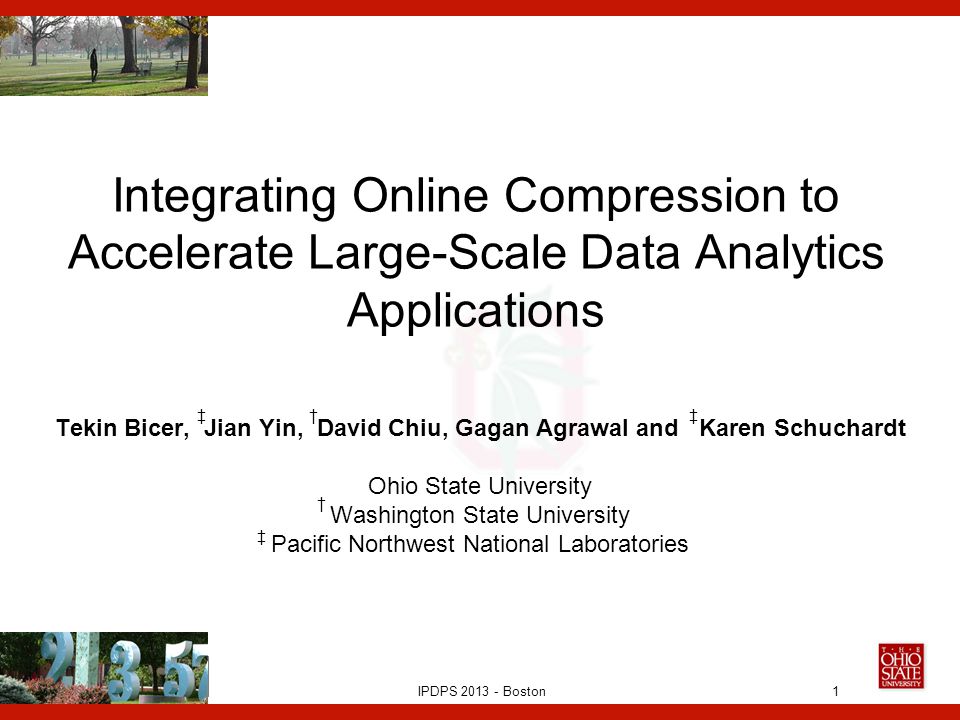 Integrating Online Compression to Accelerate Large-Scale Data Analytics Applications

Tekin Bicer, ‡Jian Yin, †David Chiu, Gagan Agrawal and ‡Karen Schuchardt

Ohio State University
† Washington State University
‡ Pacific Northwest National Laboratories

IPDPS 2013 - Boston

1

THE OHIO STATE UNIVERSITY